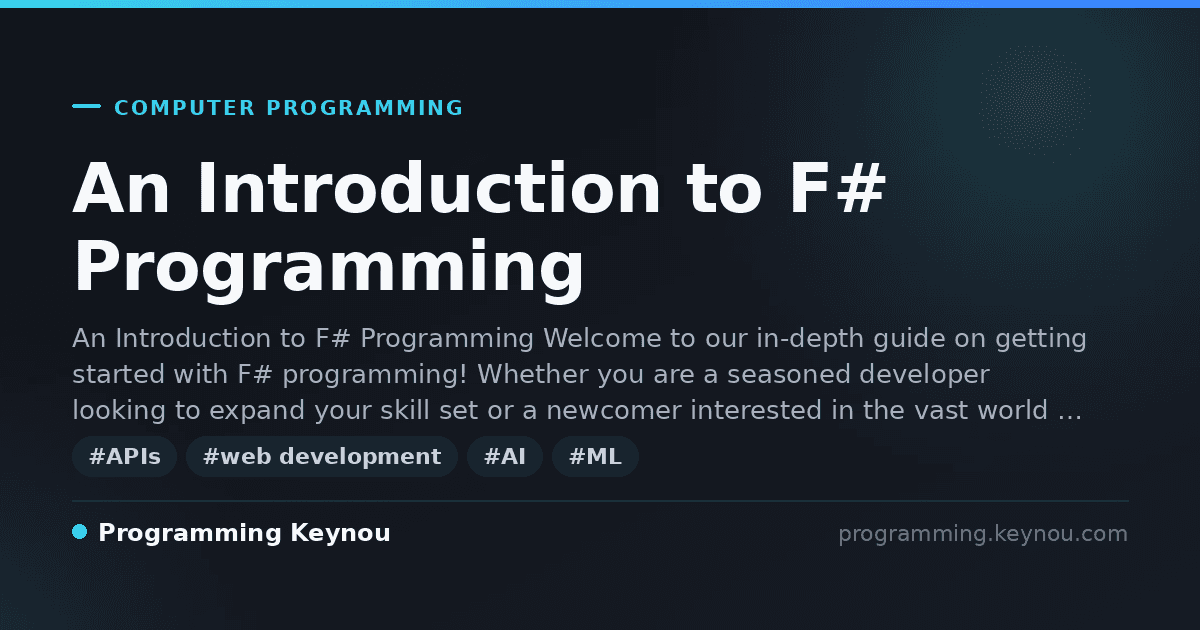 COMPUTER PROGRAMMING

An Introduction to F# Programming

An Introduction to F# Programming Welcome to our in-depth guide on getting started with F# programming! Whether you are a seasoned developer looking to expand your skill set or a newcomer interested in the vast world …

#APIs #web development #AI #ML

Programming Keynou

programming.keynou.com